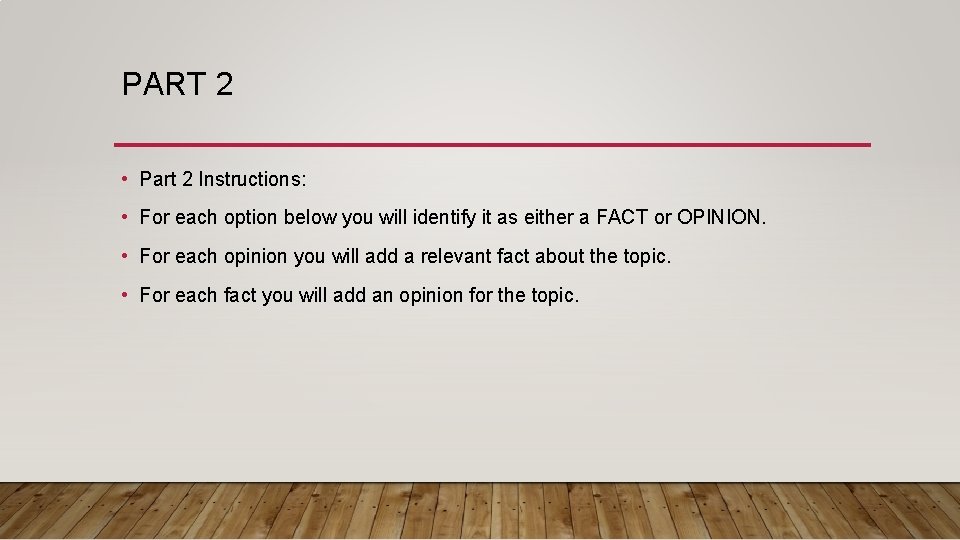 PART 2

• Part 2 Instructions:

• For each option below you will identify it as either a FACT or OPINION.

• For each opinion you will add a relevant fact about the topic.

• For each fact you will add an opinion for the topic.